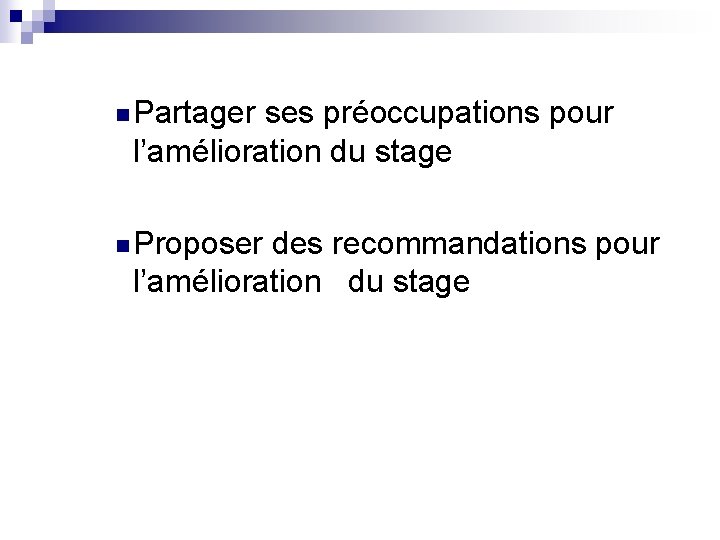 Partager ses préoccupations pour l’amélioration du stage

Proposer des recommandations pour l’amélioration du stage